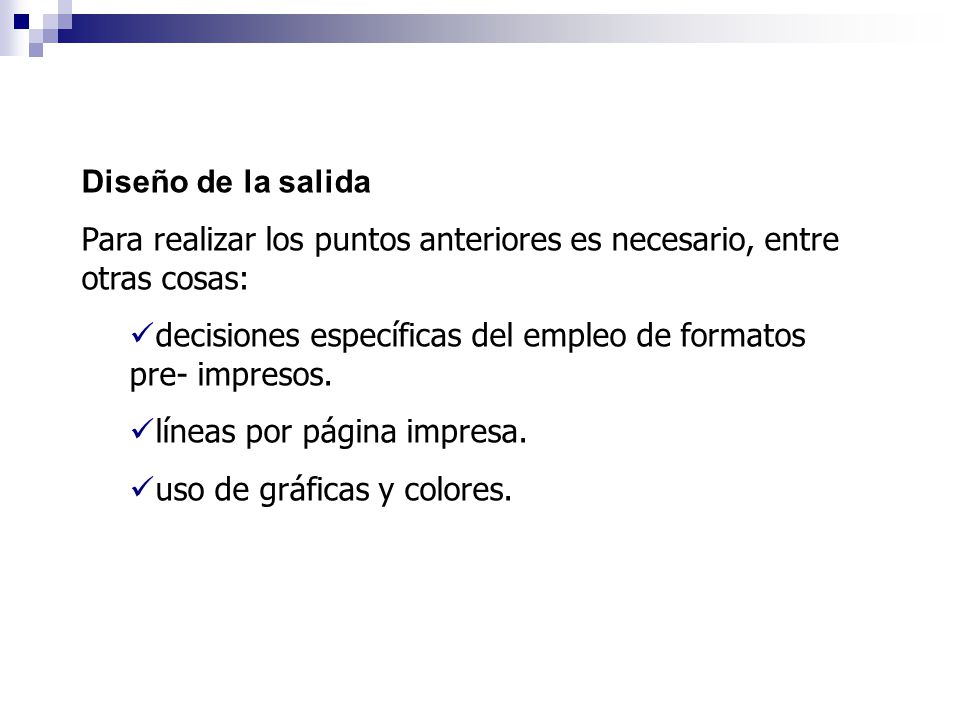 Diseño de la salida

Para realizar los puntos anteriores es necesario, entre otras cosas:

✓decisiones específicas del empleo de formatos pre- impresos.

✓líneas por página impresa.

✓uso de gráficas y colores.